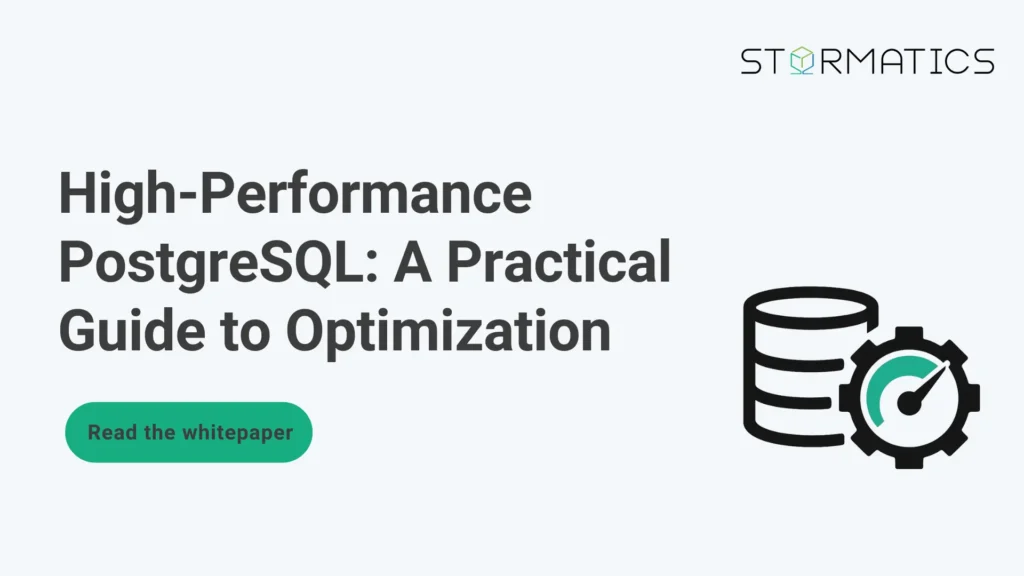 STORMATICS

High-Performance PostgreSQL: A Practical Guide to Optimization

Read the whitepaper